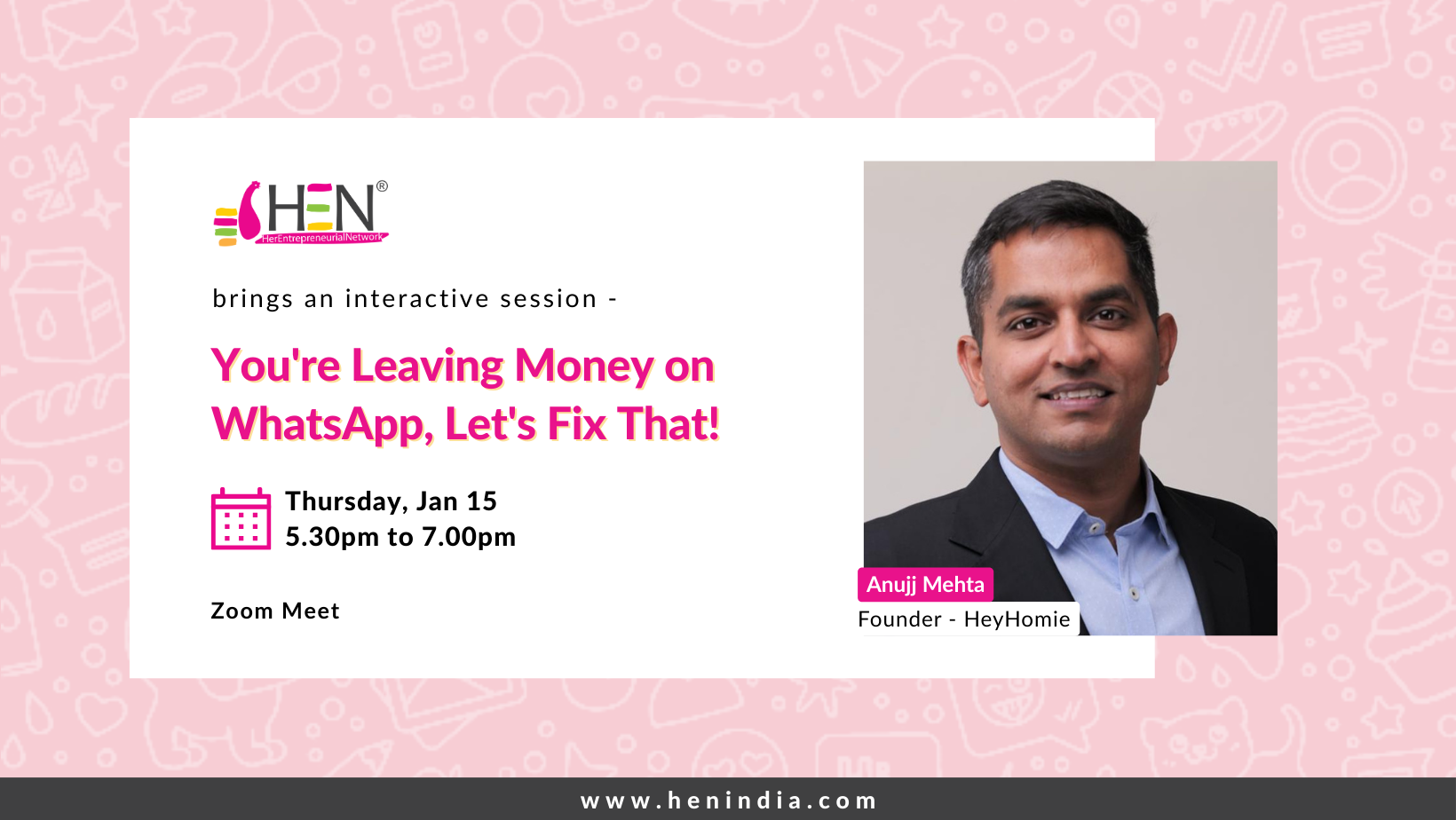 HEN®
HerEntrepreneurialNetwork

brings an interactive session -

You're Leaving Money on WhatsApp, Let's Fix That!

Thursday, Jan 15
5.30pm to 7.00pm

Zoom Meet

Anujj Mehta
Founder - HeyHomie

www.henindia.com